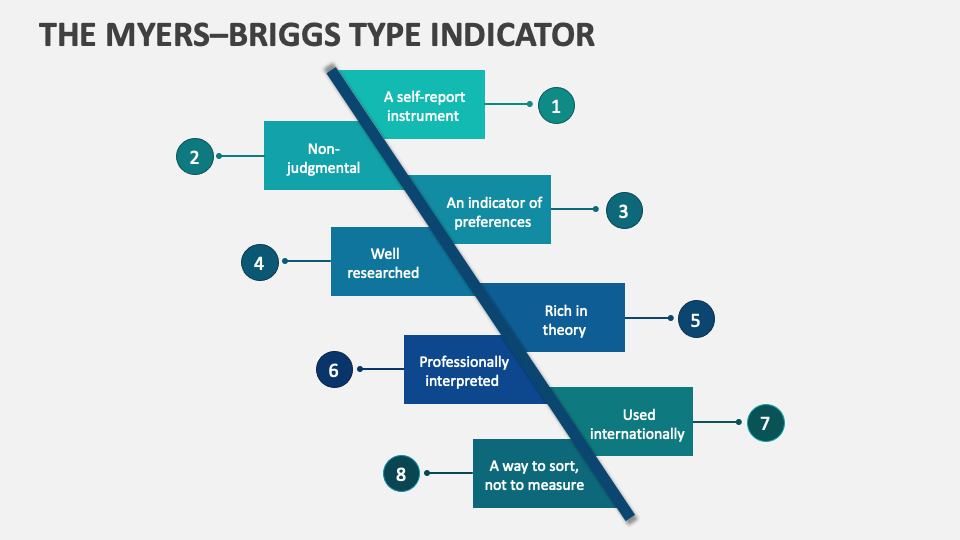 THE MYERS–BRIGGS TYPE INDICATOR

A self-report instrument

1

2

Non-judgmental

An indicator of preferences

3

4

Well researched

Rich in theory

5

6

Professionally interpreted

Used internationally

7

8

A way to sort, not to measure